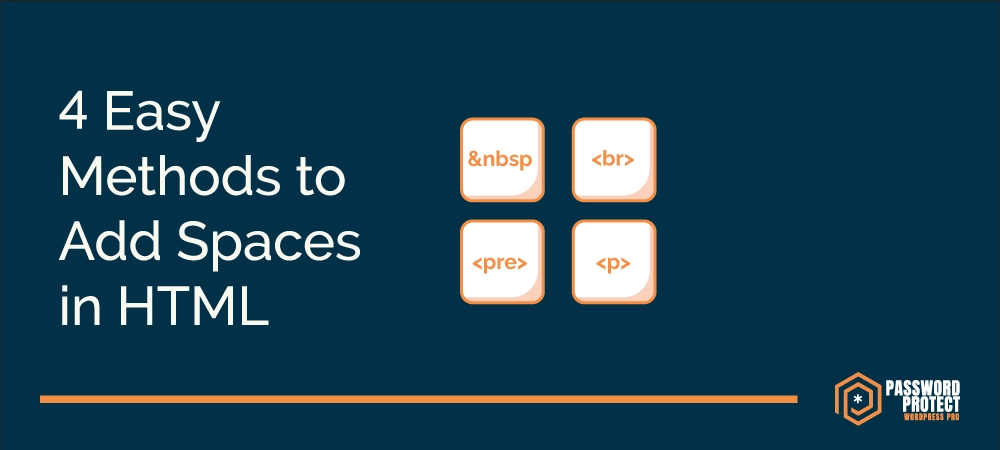 4 Easy Methods to Add Spaces in HTML

&nbsp

<br>

<pre>

<p>

PASSWORD PROTECT WORDPRESS PRO